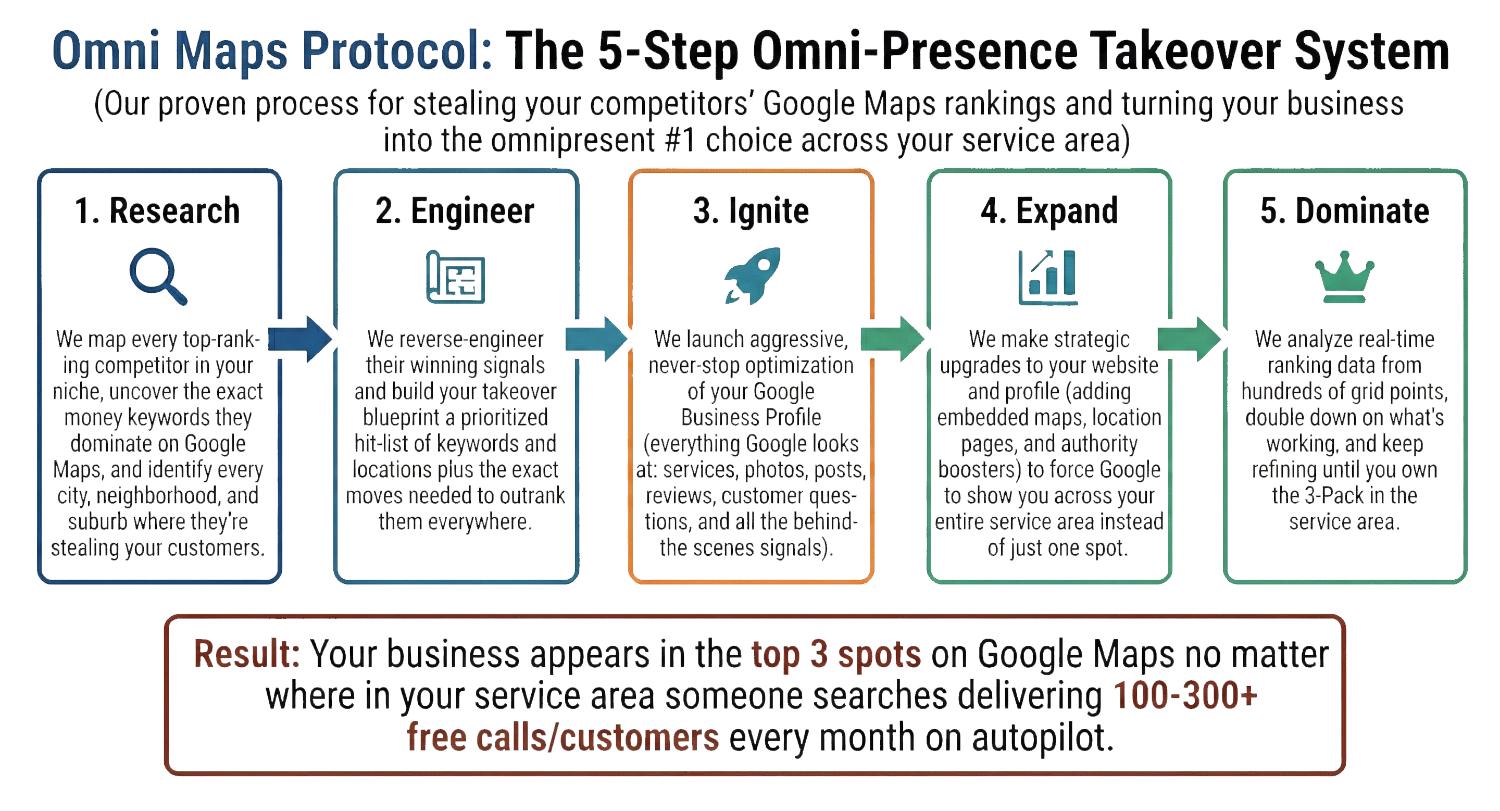 Omni Maps Protocol: The 5-Step Omni-Presence Takeover System

(Our proven process for stealing your competitors' Google Maps rankings and turning your business into the omnipresent #1 choice across your service area)

1. Research

We map every top-ranking competitor in your niche, uncover the exact money keywords they dominate on Google Maps, and identify every city, neighborhood, and suburb where they're stealing your customers.

2. Engineer

We reverse-engineer their winning signals and build your takeover blueprint a prioritized hit-list of keywords and locations plus the exact moves needed to outrank them everywhere.

3. Ignite

We launch aggressive, never-stop optimization of your Google Business Profile (everything Google looks at: services, photos, posts, reviews, customer questions, and all the behind-the scenes signals).

4. Expand

We make strategic upgrades to your website and profile (adding embedded maps, location pages, and authority boosters) to force Google to show you across your entire service area instead of just one spot.

5. Dominate

We analyze real-time ranking data from hundreds of grid points, double down on what's working, and keep refining until you own the 3-Pack in the service area.

Result: Your business appears in the top 3 spots on Google Maps no matter where in your service area someone searches delivering 100-300+ free calls/customers every month on autopilot.